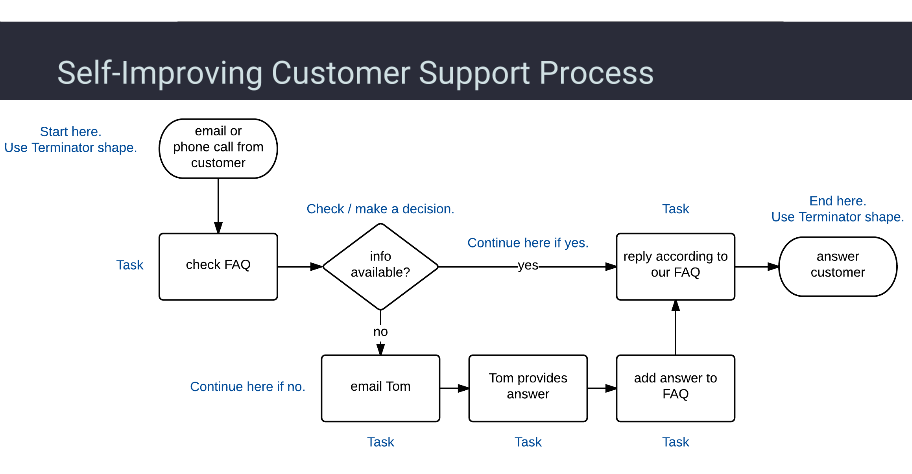 Self-Improving Customer Support Process

Start here.
Use Terminator shape.

email or phone call from customer

Task

check FAQ

Check / make a decision.

info available?

Continue here if yes.

yes

Task

reply according to our FAQ

End here.
Use Terminator shape.

answer customer

no

Continue here if no.

email Tom

Tom provides answer

add answer to FAQ

Task

Task

Task